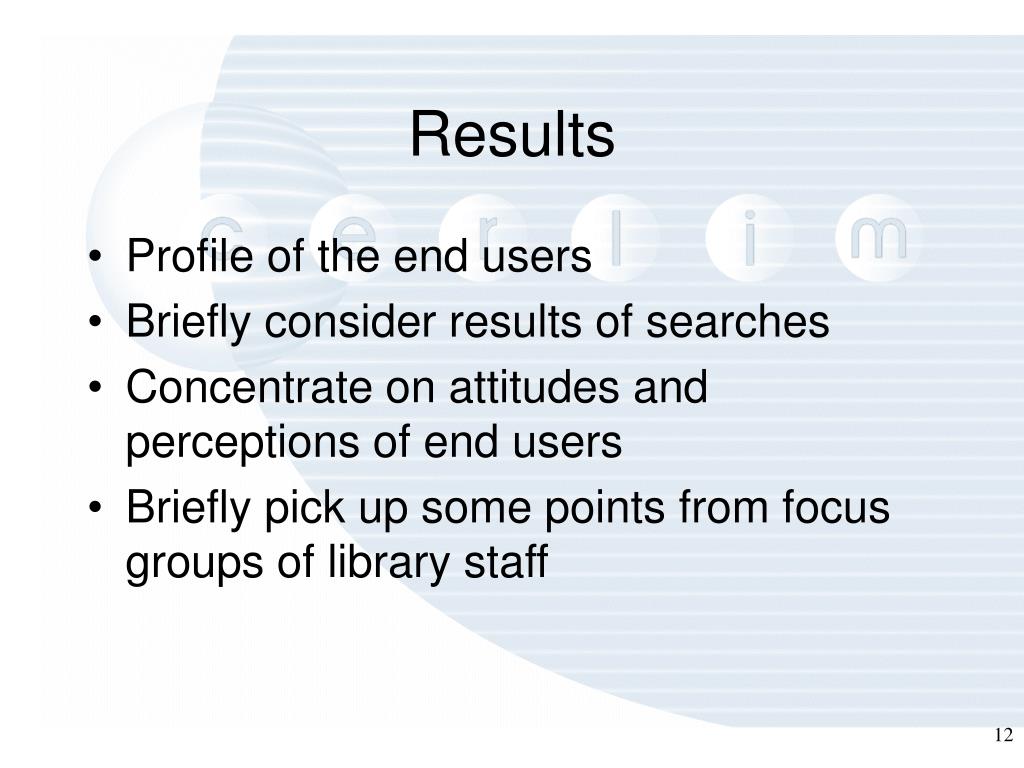 Results

c e r l i m

• Profile of the end users
• Briefly consider results of searches
• Concentrate on attitudes and perceptions of end users
• Briefly pick up some points from focus groups of library staff

12